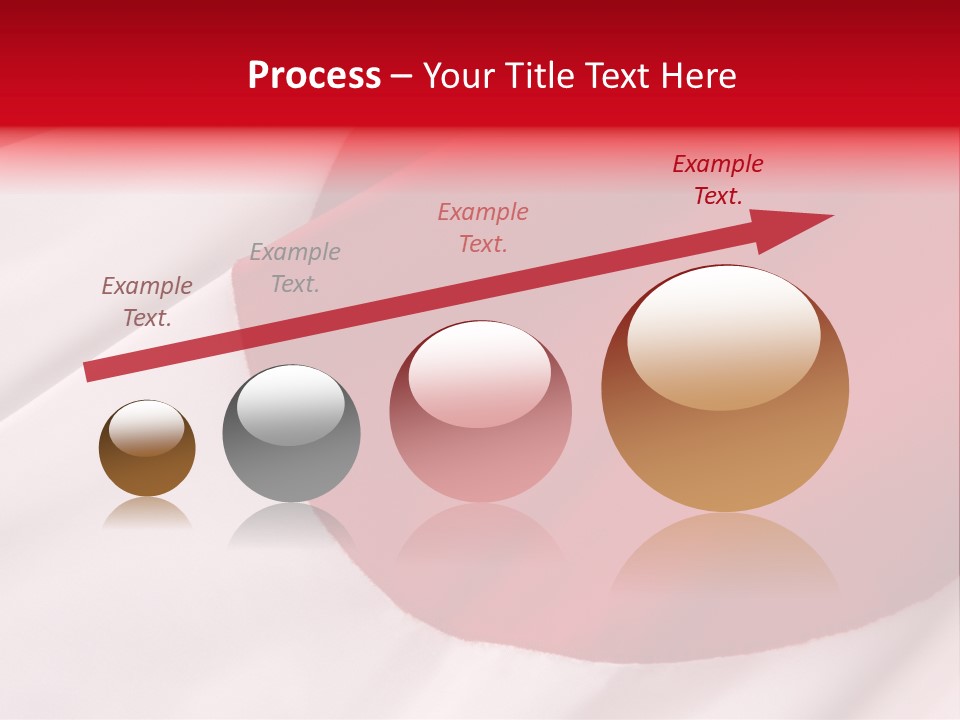 Process – Your Title Text Here

Example Text.

Example Text.

Example Text.

Example Text.